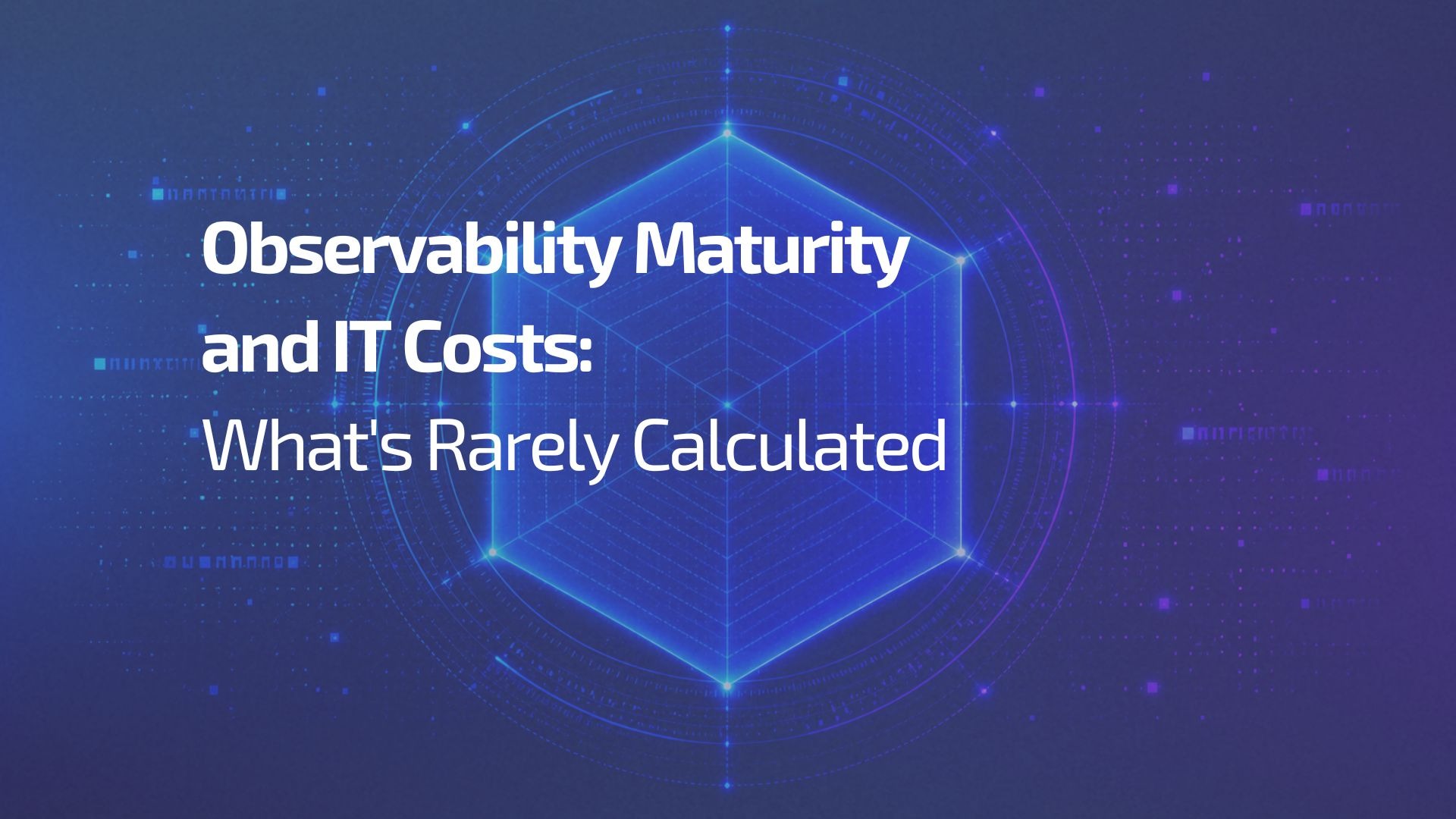 Observability Maturity and IT Costs:
What's Rarely Calculated